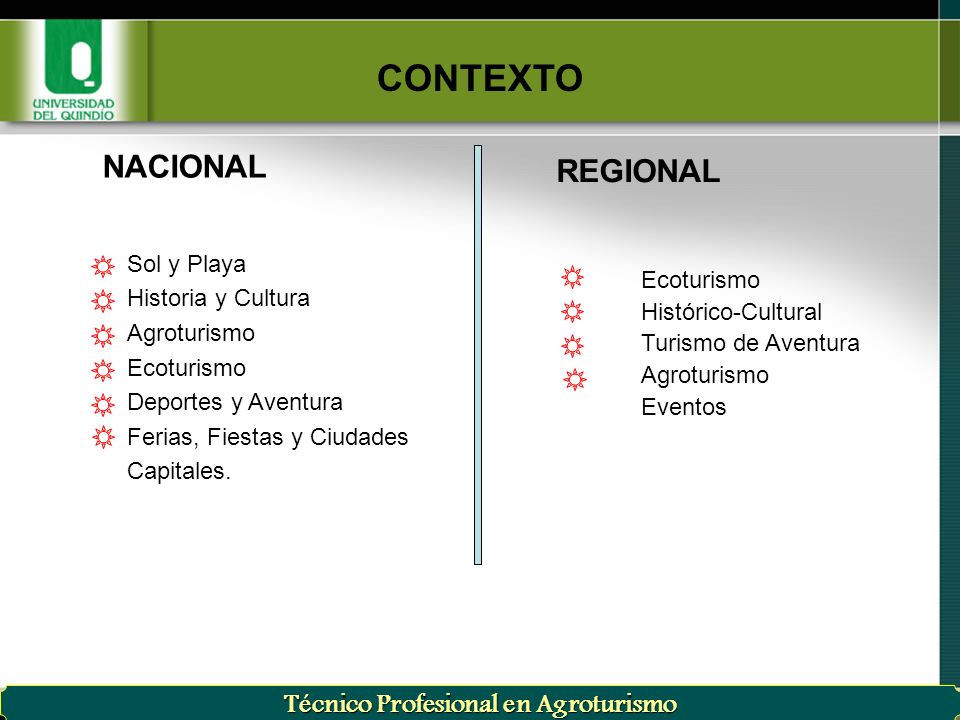 UNIVERSIDAD DEL QUINDIO

CONTEXTO

NACIONAL

Sol y Playa
Historia y Cultura
Agroturismo
Ecoturismo
Deportes y Aventura
Ferias, Fiestas y Ciudades Capitales.

REGIONAL

Ecoturismo
Histórico-Cultural
Turismo de Aventura
Agroturismo
Eventos

Técnico Profesional en Agroturismo